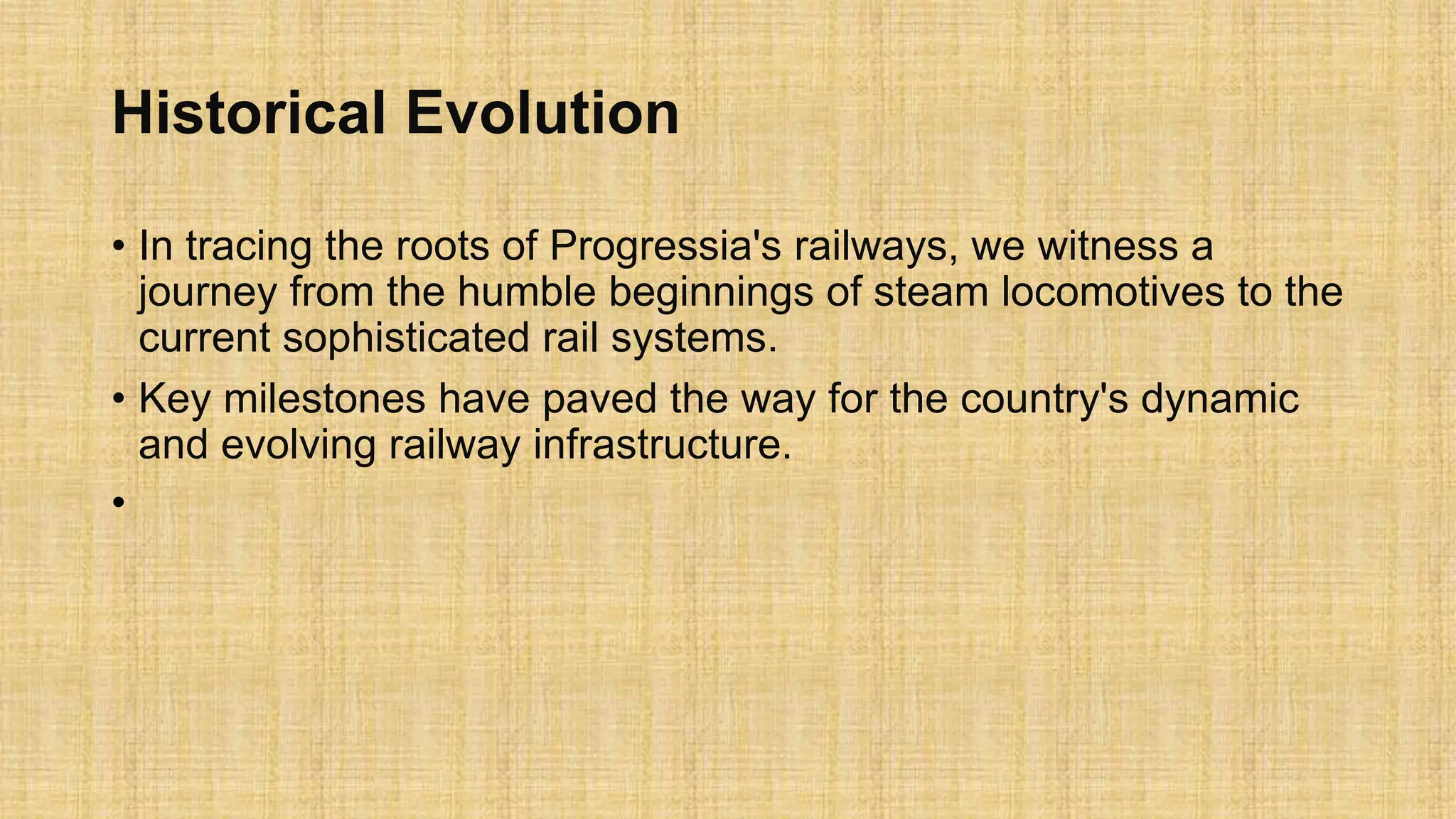 Historical Evolution

• In tracing the roots of Progressia's railways, we witness a journey from the humble beginnings of steam locomotives to the current sophisticated rail systems.

• Key milestones have paved the way for the country's dynamic and evolving railway infrastructure.

•